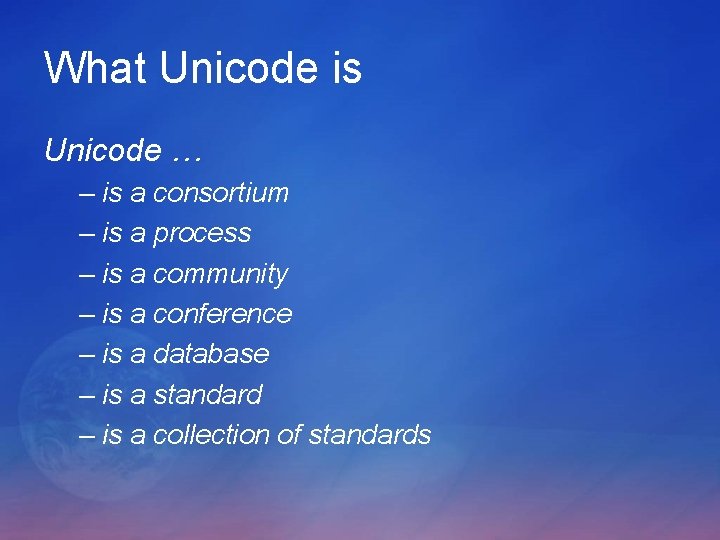 What Unicode is

Unicode …

– is a consortium
– is a process
– is a community
– is a conference
– is a database
– is a standard
– is a collection of standards